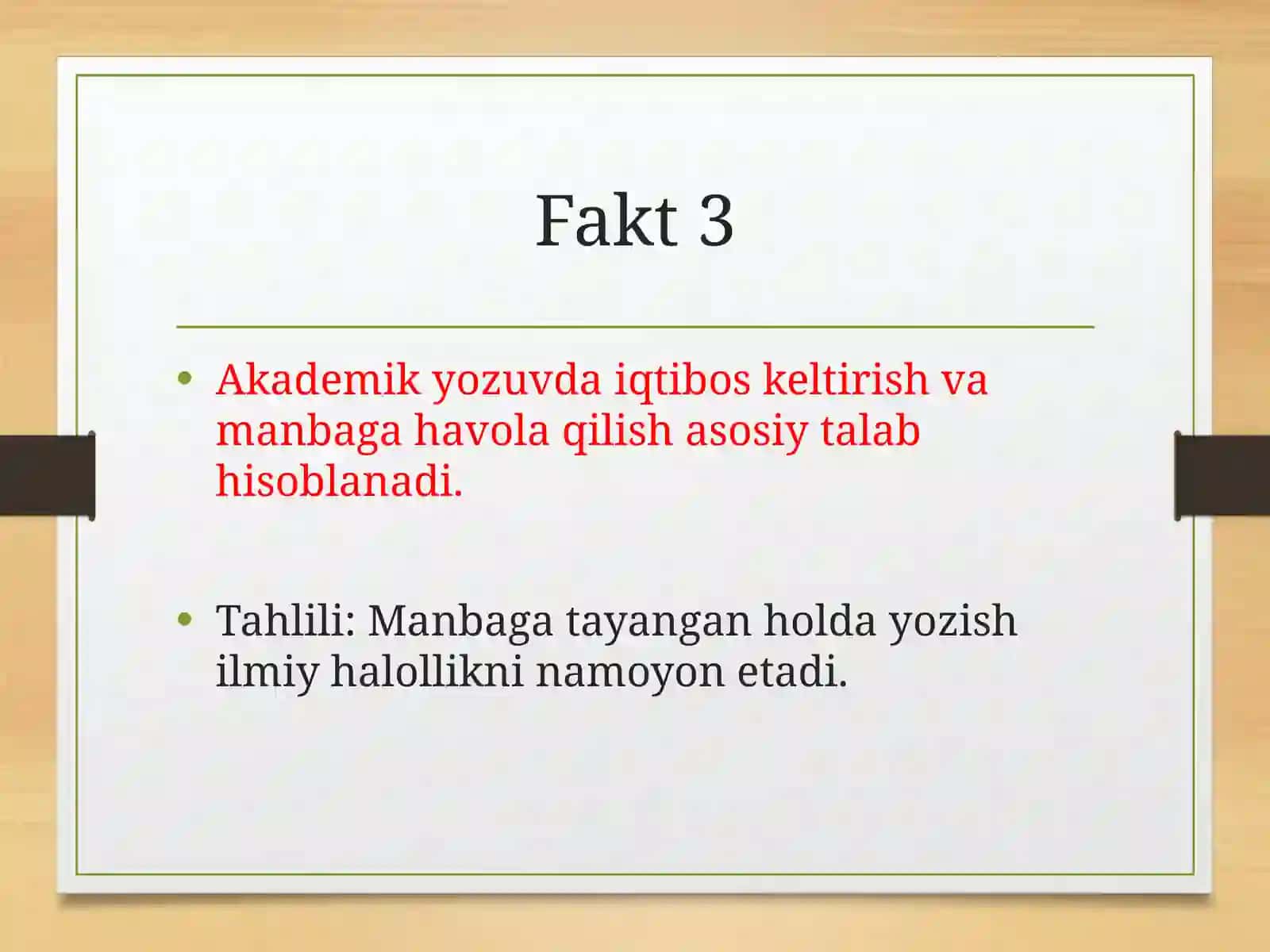 Fakt 3

• Akademik yozuvda iqtibos keltirish va manbaga havola qilish asosiy talab hisoblanadi.

• Tahlili: Manbaga tayangan holda yozish ilmiy halollikni namoyon etadi.